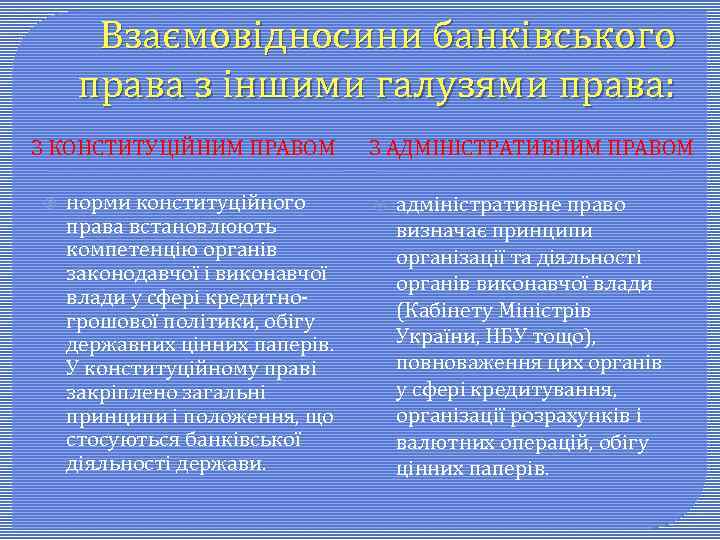 Взаємовідносини банківського права з іншими галузями права:

З КОНСТИТУЦІЙНИМ ПРАВОМ

норми конституційного права встановлюють компетенцію органів законодавчої і виконавчої влади у сфері кредитно-грошової політики, обігу державних цінних паперів. У конституційному праві закріплено загальні принципи і положення, що стосуються банківської діяльності держави.

З АДМІНІСТРАТИВНИМ ПРАВОМ

адміністративне право визначає принципи організації та діяльності органів виконавчої влади (Кабінету Міністрів України, НБУ тощо), повноваження цих органів у сфері кредитування, організації розрахунків і валютних операцій, обігу цінних паперів.